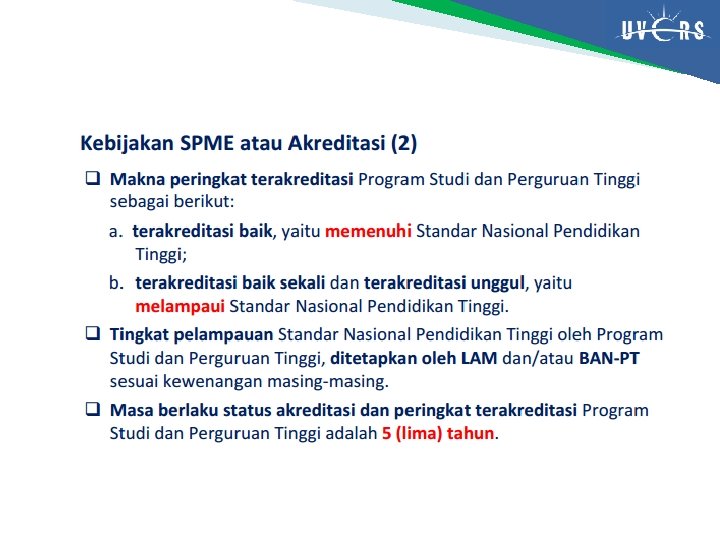 UVERS

Kebijakan SPME atau Akreditasi (2)

❑ Makna peringkat terakreditasi Program Studi dan Perguruan Tinggi sebagai berikut:

a. terakreditasi baik, yaitu memenuhi Standar Nasional Pendidikan Tinggi;

b. terakreditasi baik sekali dan terakreditasi unggul, yaitu melampaui Standar Nasional Pendidikan Tinggi.

❑ Tingkat pelampauan Standar Nasional Pendidikan Tinggi oleh Program Studi dan Perguruan Tinggi, ditetapkan oleh LAM dan/atau BAN-PT sesuai kewenangan masing-masing.

❑ Masa berlaku status akreditasi dan peringkat terakreditasi Program Studi dan Perguruan Tinggi adalah 5 (lima) tahun.